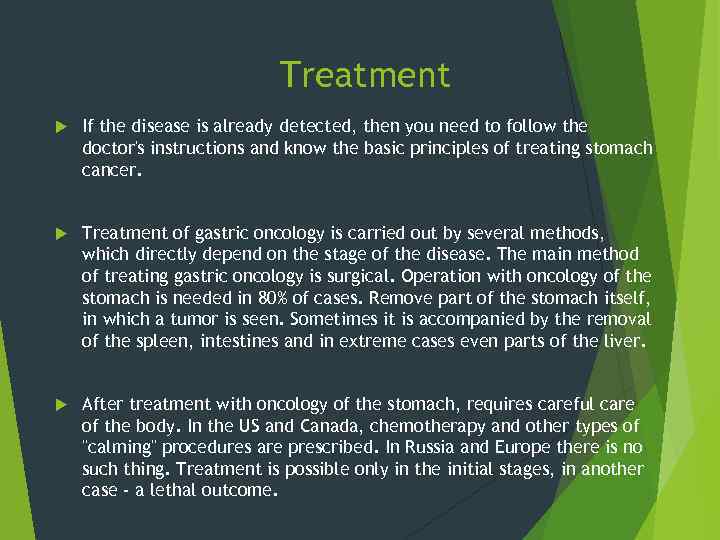 Treatment

If the disease is already detected, then you need to follow the doctor's instructions and know the basic principles of treating stomach cancer.

Treatment of gastric oncology is carried out by several methods, which directly depend on the stage of the disease. The main method of treating gastric oncology is surgical. Operation with oncology of the stomach is needed in 80% of cases. Remove part of the stomach itself, in which a tumor is seen. Sometimes it is accompanied by the removal of the spleen, intestines and in extreme cases even parts of the liver.

After treatment with oncology of the stomach, requires careful care of the body. In the US and Canada, chemotherapy and other types of "calming" procedures are prescribed. In Russia and Europe there is no such thing. Treatment is possible only in the initial stages, in another case - a lethal outcome.